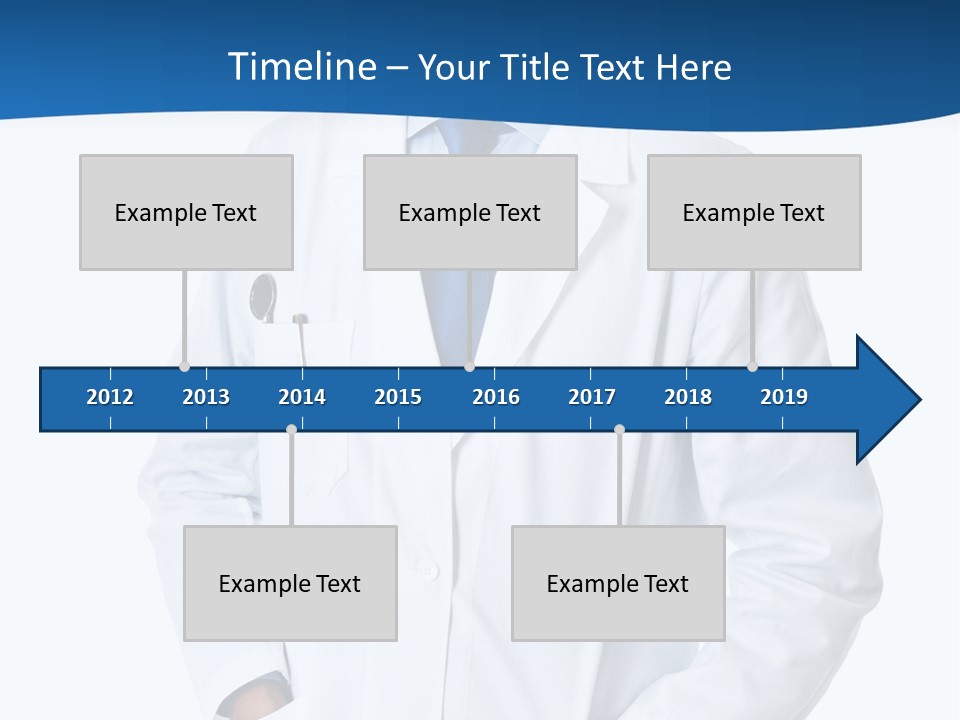 Timeline – Your Title Text Here

Example Text

Example Text

Example Text

2012 2013 2014 2015 2016 2017 2018 2019

Example Text

Example Text